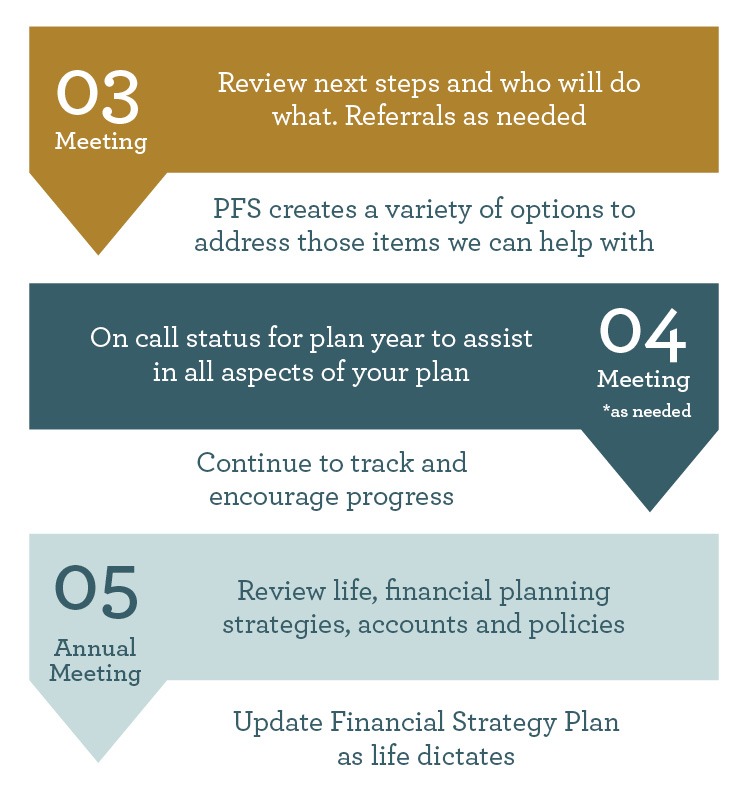 03
Meeting

Review next steps and who will do what. Referrals as needed

PFS creates a variety of options to address those items we can help with

On call status for plan year to assist in all aspects of your plan

04
Meeting
*as needed

Continue to track and encourage progress

05
Annual Meeting

Review life, financial planning strategies, accounts and policies

Update Financial Strategy Plan as life dictates